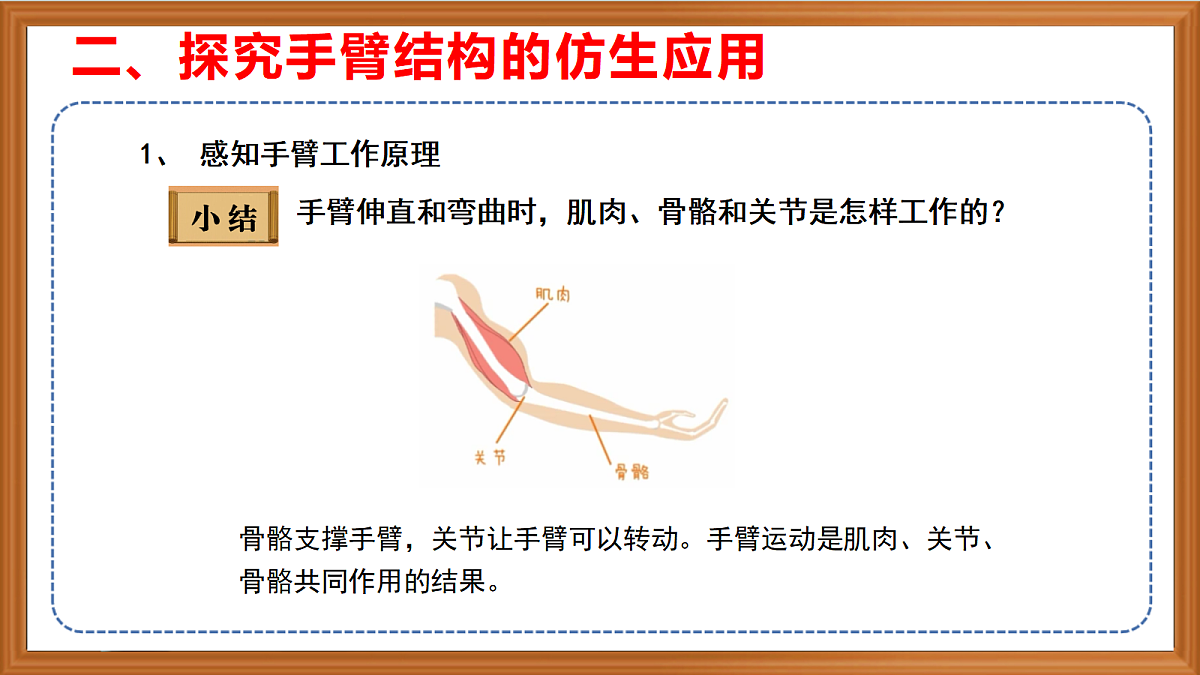 二、探究手臂结构的仿生应用

1、 感知手臂工作原理

小结

手臂伸直和弯曲时，肌肉、骨骼和关节是怎样工作的？

肌肉

关节

骨骼

骨骼支撑手臂，关节让手臂可以转动。手臂运动是肌肉、关节、骨骼共同作用的结果。